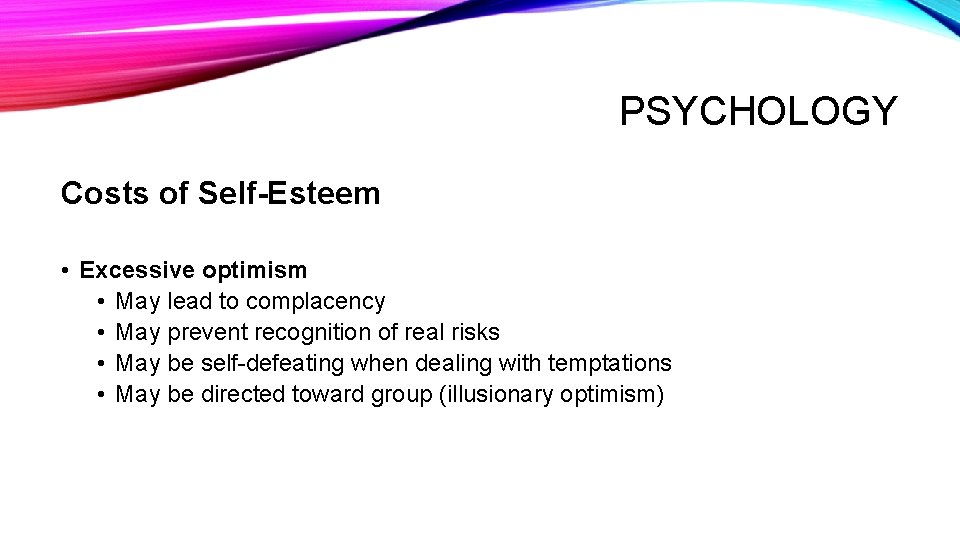 PSYCHOLOGY

Costs of Self-Esteem

• Excessive optimism
• May lead to complacency
• May prevent recognition of real risks
• May be self-defeating when dealing with temptations
• May be directed toward group (illusionary optimism)